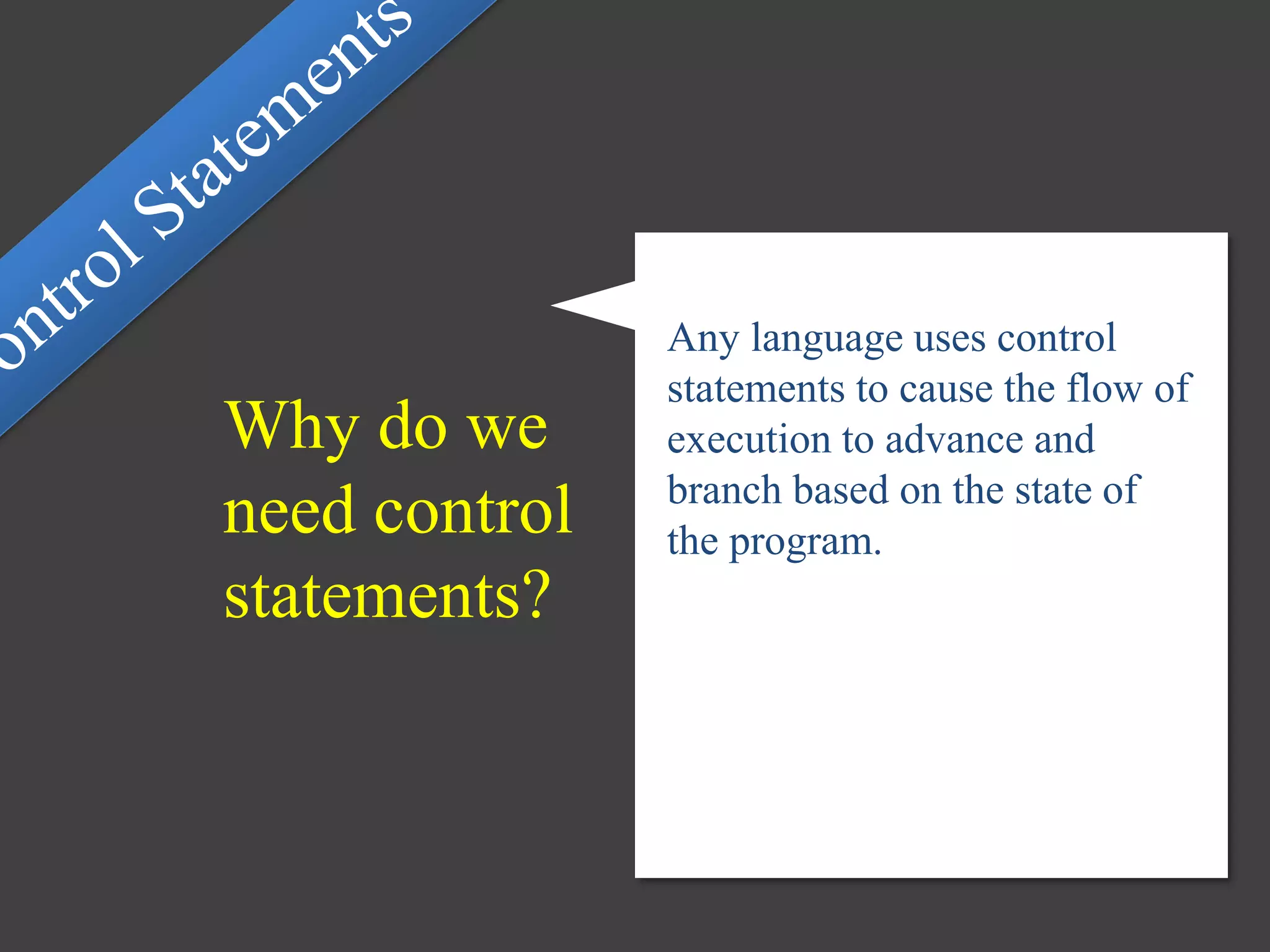 ontrol Statements

Why do we need control statements?

Any language uses control statements to cause the flow of execution to advance and branch based on the state of the program.